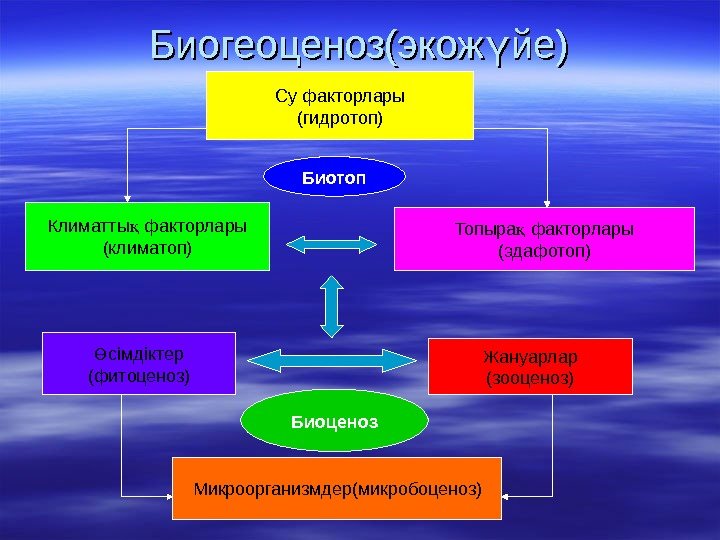 Биогеоценоз(экожүйе)

Су факторлары
(гидротоп)

Биотоп

Климаттық факторлары
(климатоп)

Топырақ факторлары
(эдафотоп)

Өсімдіктер
(фитоценоз)

Жануарлар
(зооценоз)

Биоценоз

Микроорганизмдер(микробоценоз)